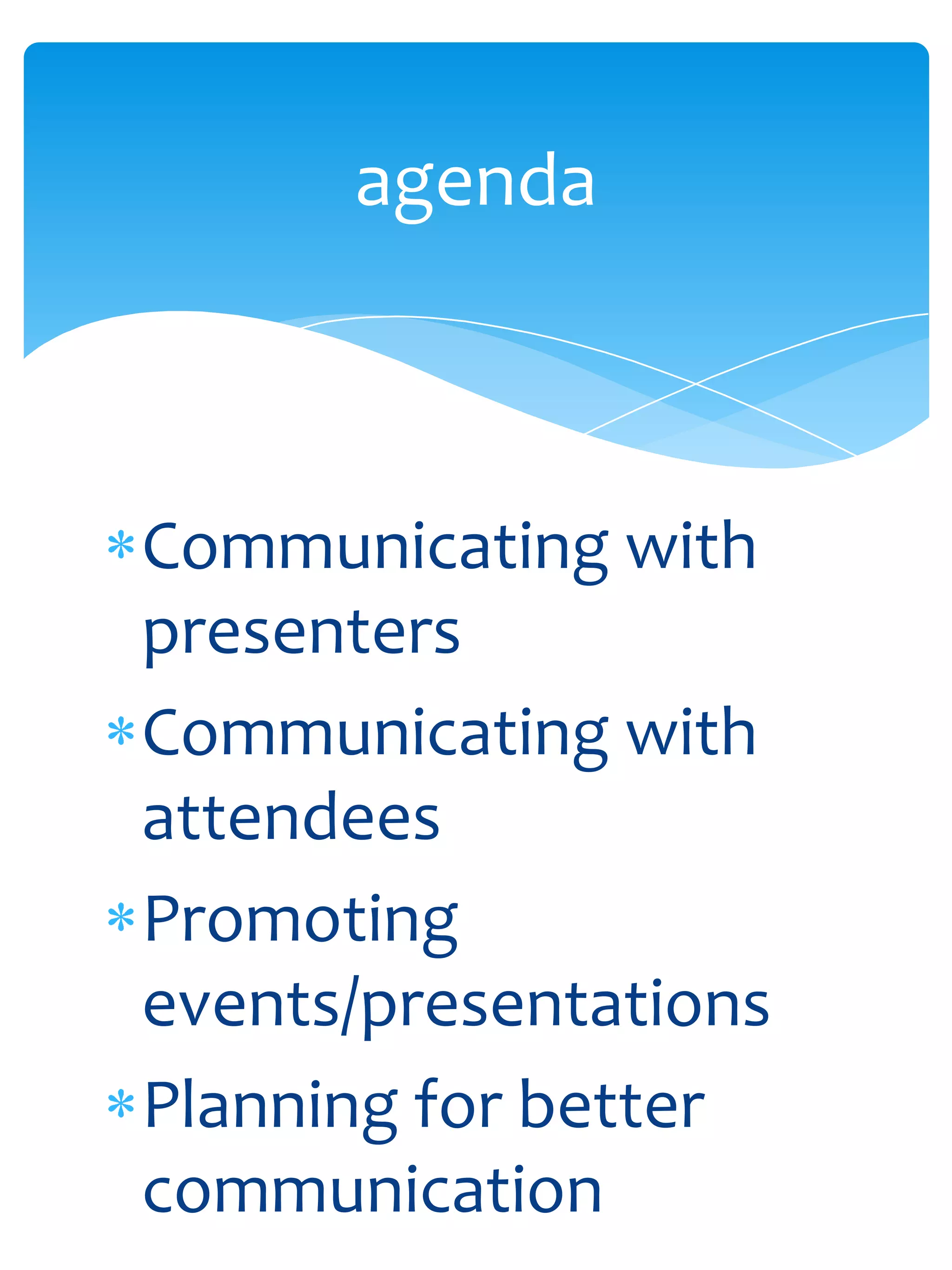 agenda

* Communicating with presenters
* Communicating with attendees
* Promoting events/presentations
* Planning for better communication